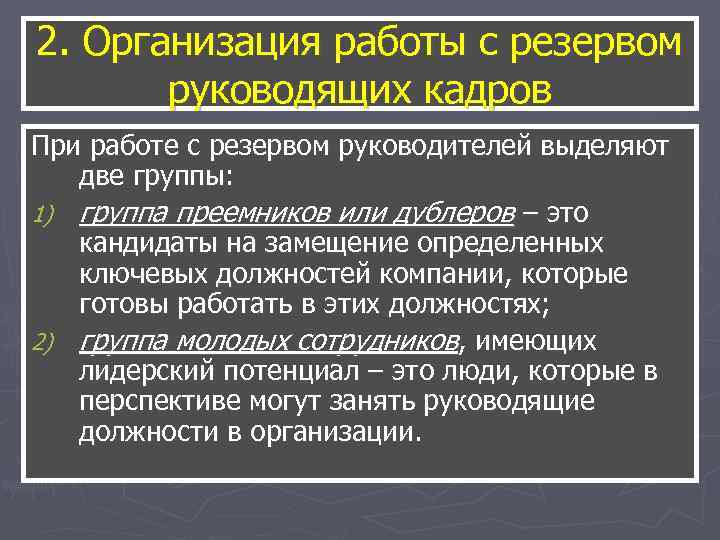 2. Организация работы с резервом руководящих кадров

При работе с резервом руководителей выделяют две группы:

1) группа преемников или дублеров – это кандидаты на замещение определенных ключевых должностей компании, которые готовы работать в этих должностях;

2) группа молодых сотрудников, имеющих лидерский потенциал – это люди, которые в перспективе могут занять руководящие должности в организации.